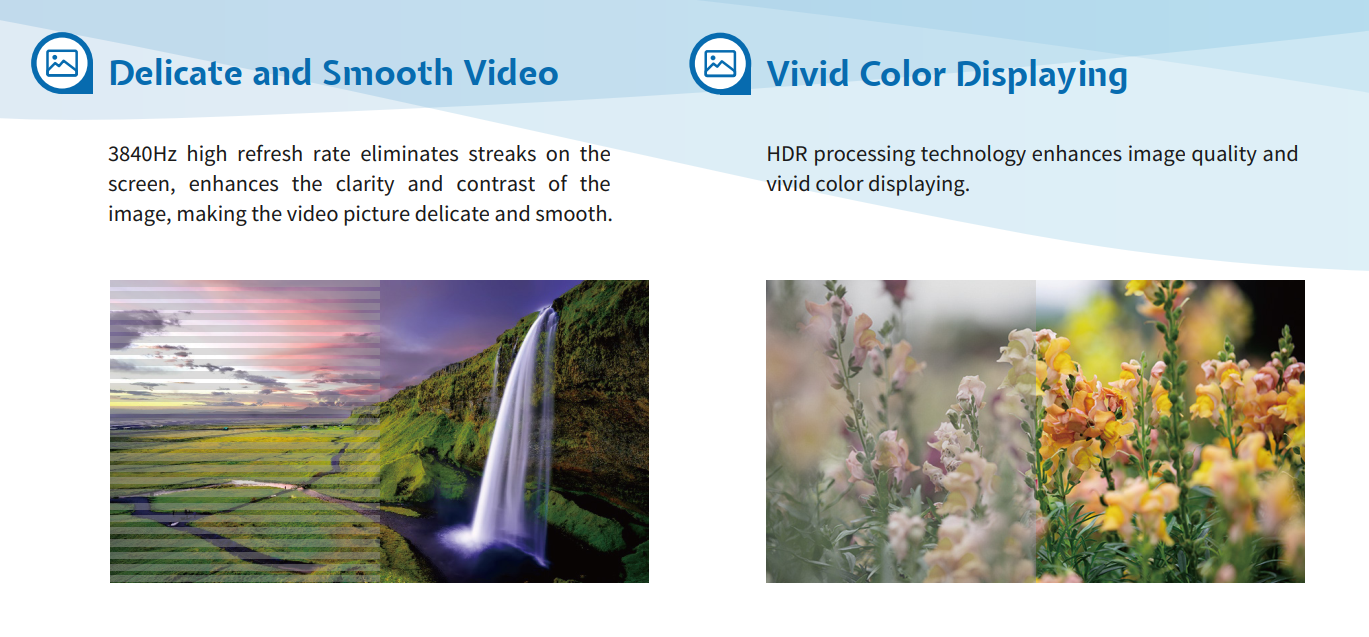 Delicate and Smooth Video

3840Hz high refresh rate eliminates streaks on the screen, enhances the clarity and contrast of the image, making the video picture delicate and smooth.

Vivid Color Displaying

HDR processing technology enhances image quality and vivid color displaying.